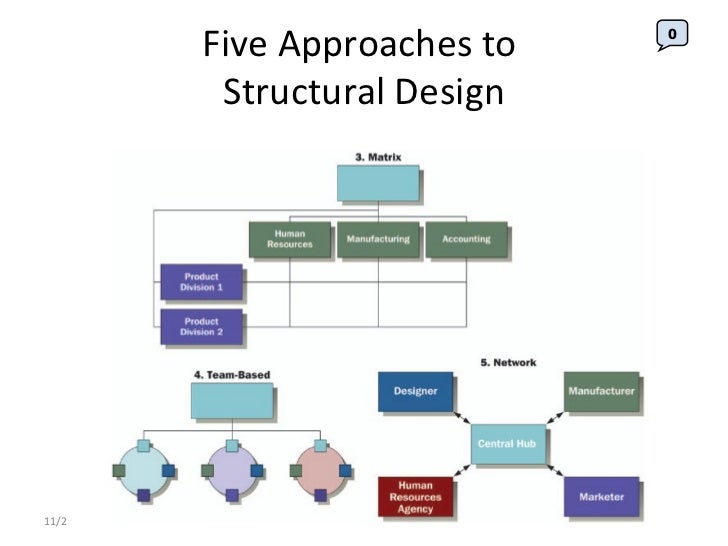 Five Approaches to Structural Design

0

3. Matrix

Human Resources

Manufacturing

Accounting

Product Division 1

Product Division 2

4. Team-Based

5. Network

Designer

Manufacturer

Central Hub

Human Resources Agency

Marketer

11/2